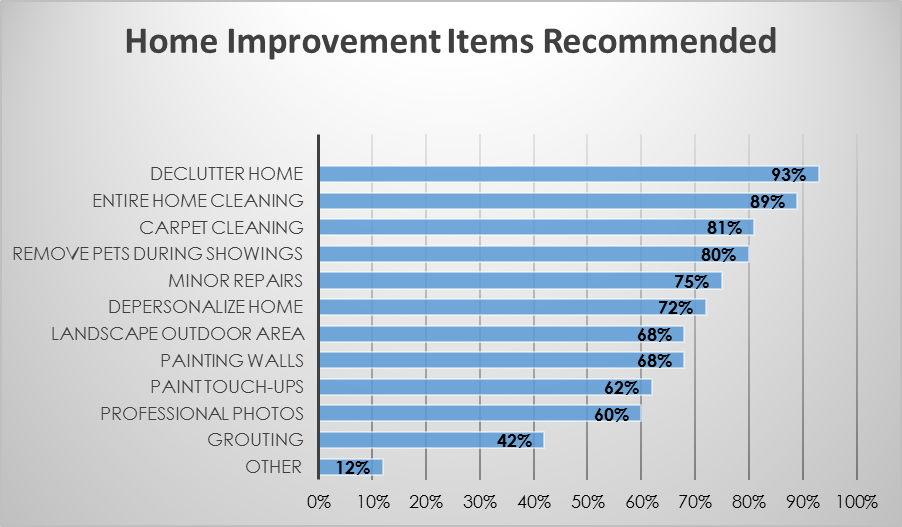 Home Improvement Items Recommended

DECLUTTER HOME 93%
ENTIRE HOME CLEANING 89%
CARPET CLEANING 81%
REMOVE PETS DURING SHOWINGS 80%
MINOR REPAIRS 75%
DEPERSONALIZE HOME 72%
LANDSCAPE OUTDOOR AREA 68%
PAINTING WALLS 68%
PAINT TOUCH-UPS 62%
PROFESSIONAL PHOTOS 60%
GROUTING 42%
OTHER 12%

0% 10% 20% 30% 40% 50% 60% 70% 80% 90% 100%